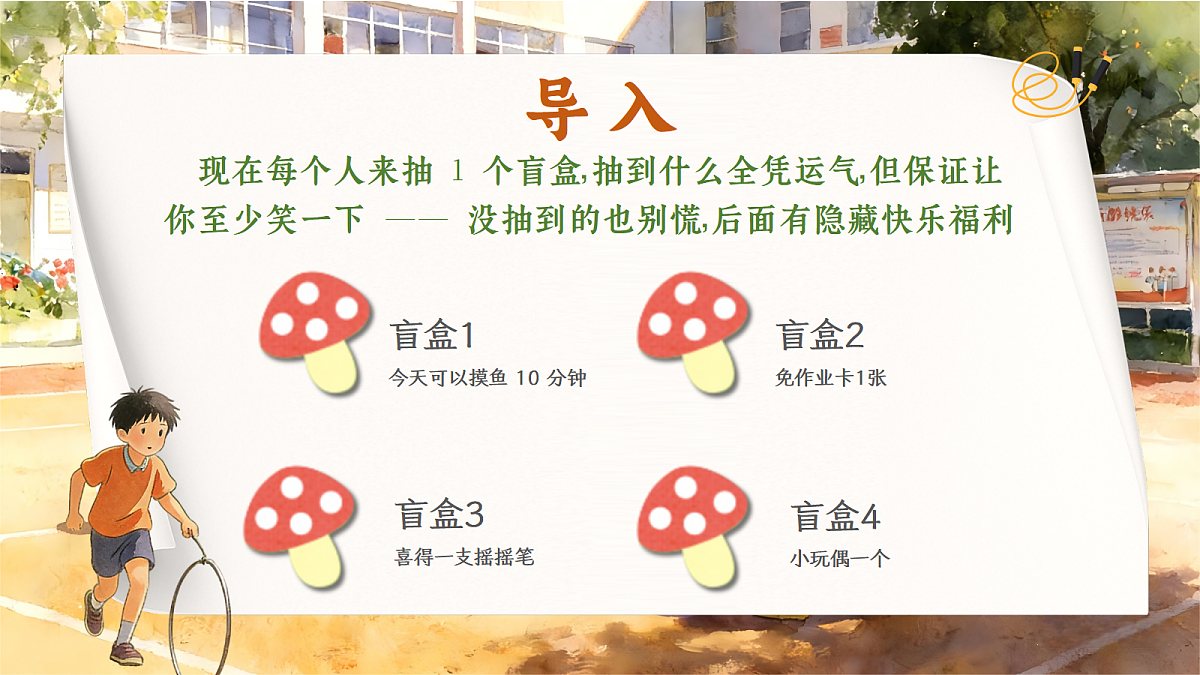 导入

现在每个人来抽 1 个盲盒,抽到什么全凭运气,但保证让你至少笑一下 —— 没抽到的也别慌,后面有隐藏快乐福利

盲盒1
今天可以摸鱼 10 分钟

盲盒2
免作业卡1张

盲盒3
喜得一支摇摇笔

盲盒4
小玩偶一个